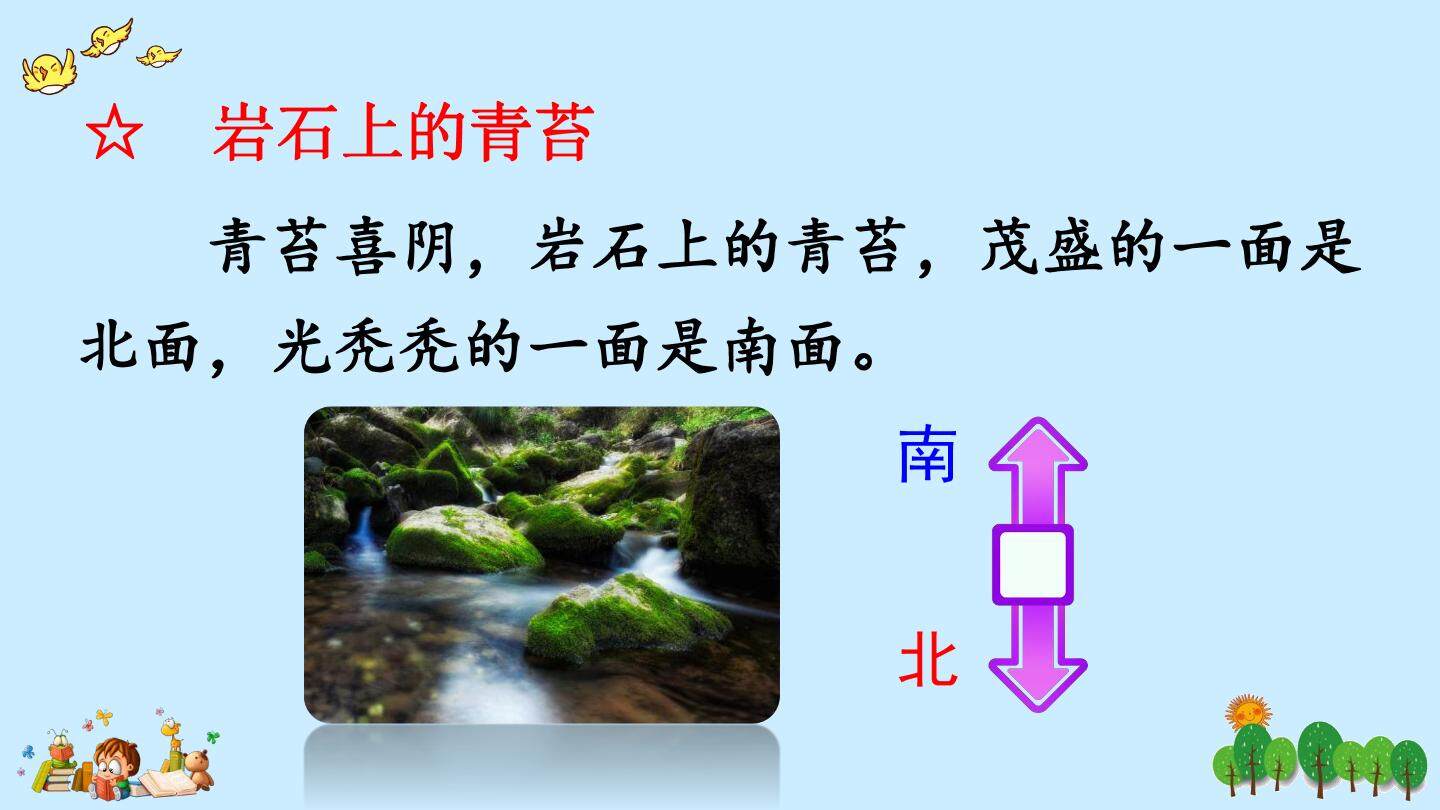 ☆ 岩石上的青苔

青苔喜阴，岩石上的青苔，茂盛的一面是北面，光秃秃的一面是南面。

南

北